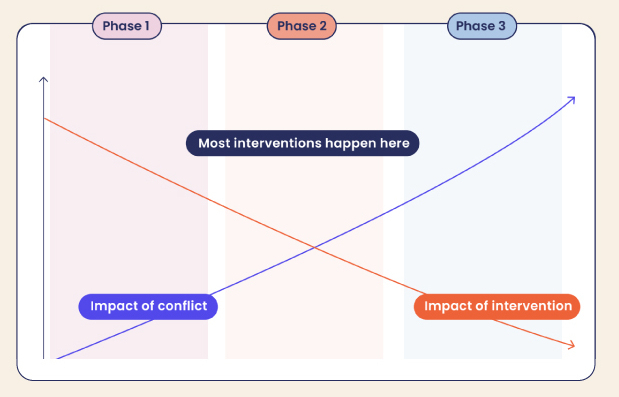 Phase 1
Phase 2
Phase 3

Most interventions happen here

Impact of conflict

Impact of intervention